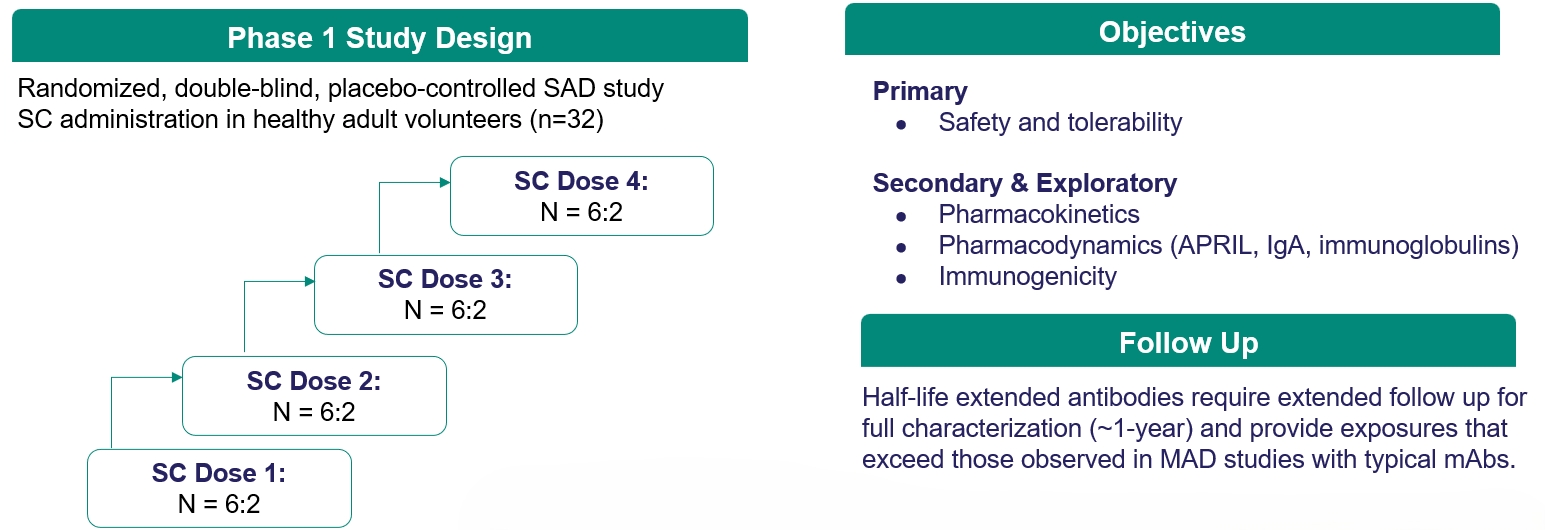 Phase 1 Study Design

Randomized, double-blind, placebo-controlled SAD study
SC administration in healthy adult volunteers (n=32)

SC Dose 4:
N = 6:2

SC Dose 3:
N = 6:2

SC Dose 2:
N = 6:2

SC Dose 1:
N = 6:2

Objectives

Primary
• Safety and tolerability

Secondary & Exploratory
• Pharmacokinetics
• Pharmacodynamics (APRIL, IgA, immunoglobulins)
• Immunogenicity

Follow Up

Half-life extended antibodies require extended follow up for full characterization (~1-year) and provide exposures that exceed those observed in MAD studies with typical mAbs.